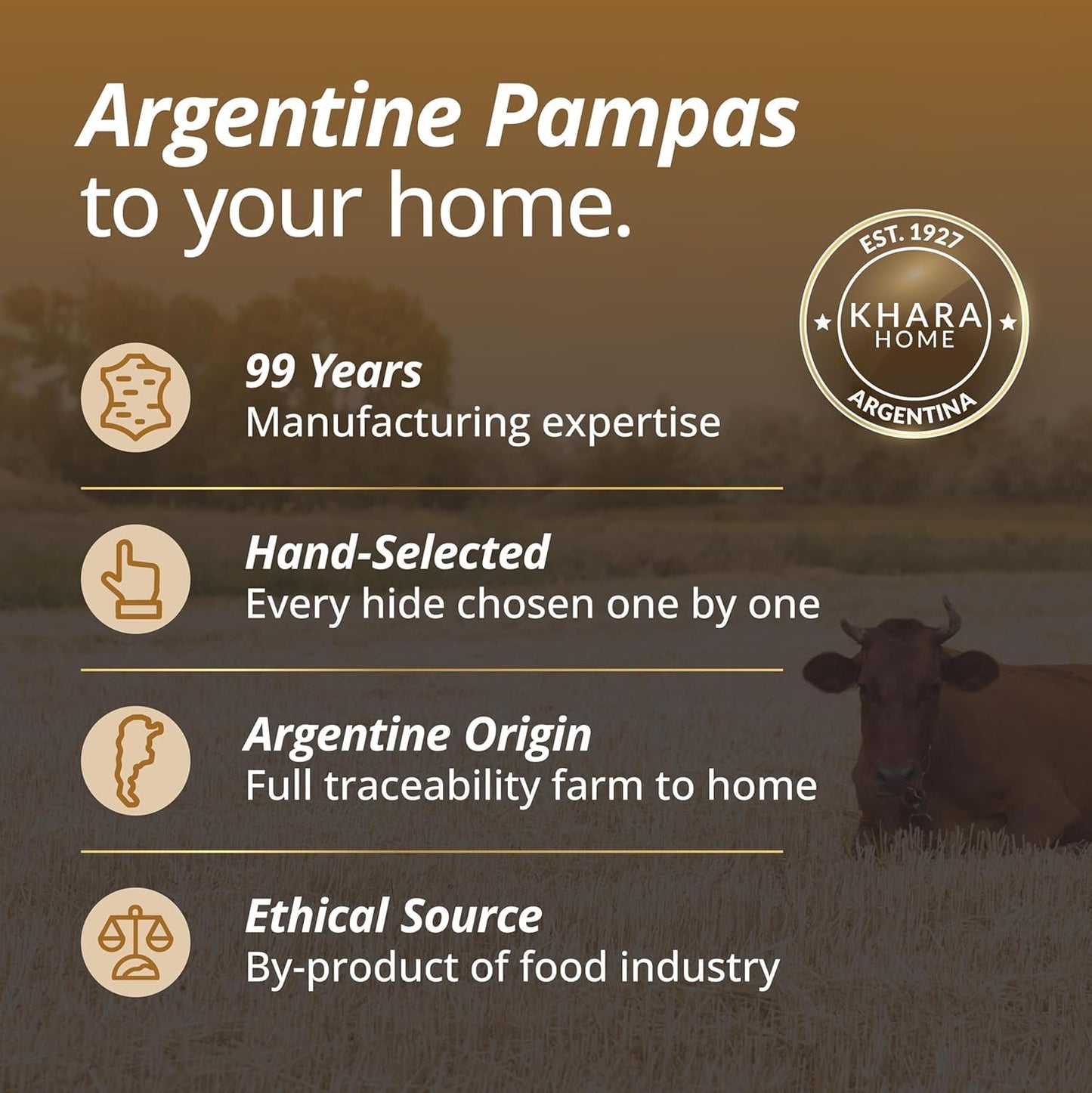 Argentine Pampas
to your home.

EST. 1927
KHARA
HOME
ARGENTINA

99 Years
Manufacturing expertise

Hand-Selected
Every hide chosen one by one

Argentine Origin
Full traceability farm to home

Ethical Source
By-product of food industry